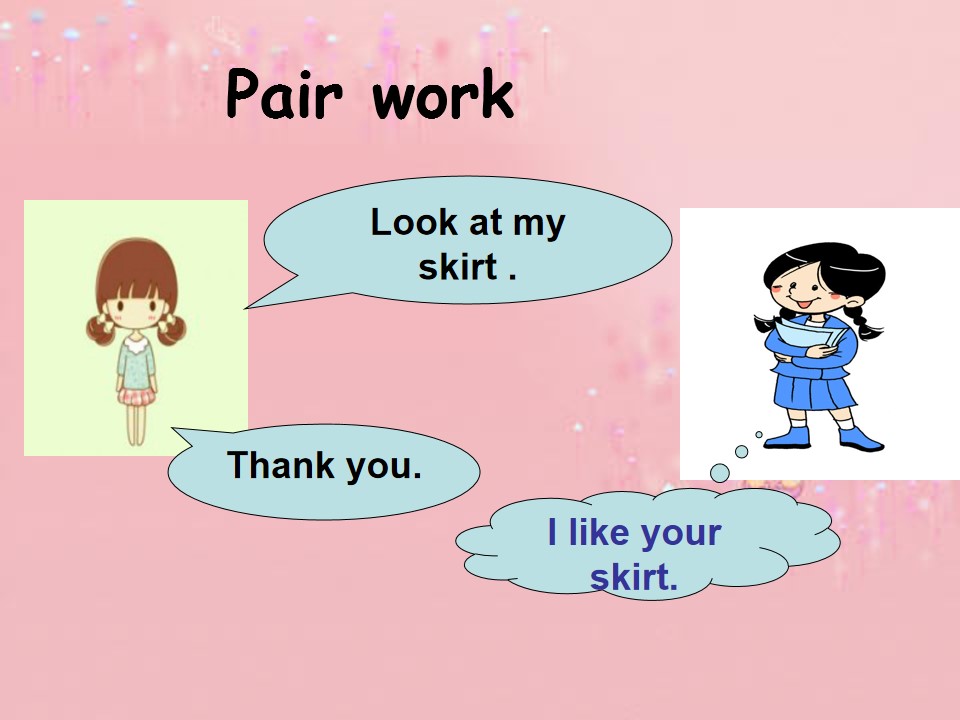 Pair work

Look at my skirt .

Thank you.

I like your skirt.